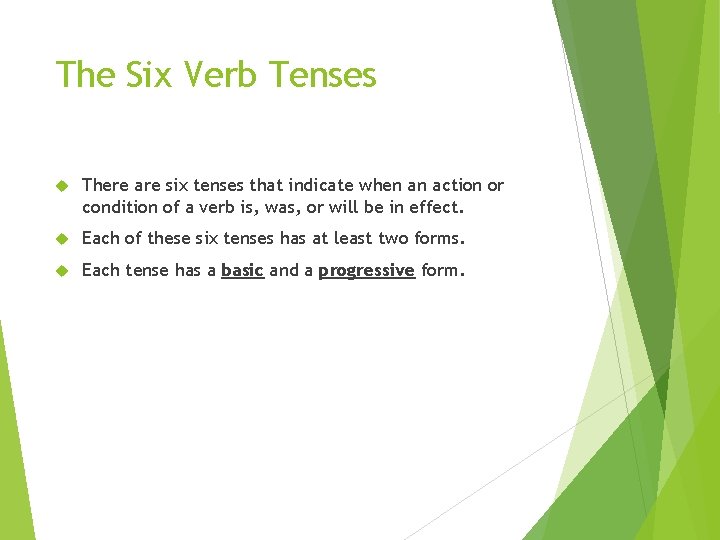 The Six Verb Tenses

There are six tenses that indicate when an action or condition of a verb is, was, or will be in effect.

Each of these six tenses has at least two forms.

Each tense has a basic and a progressive form.